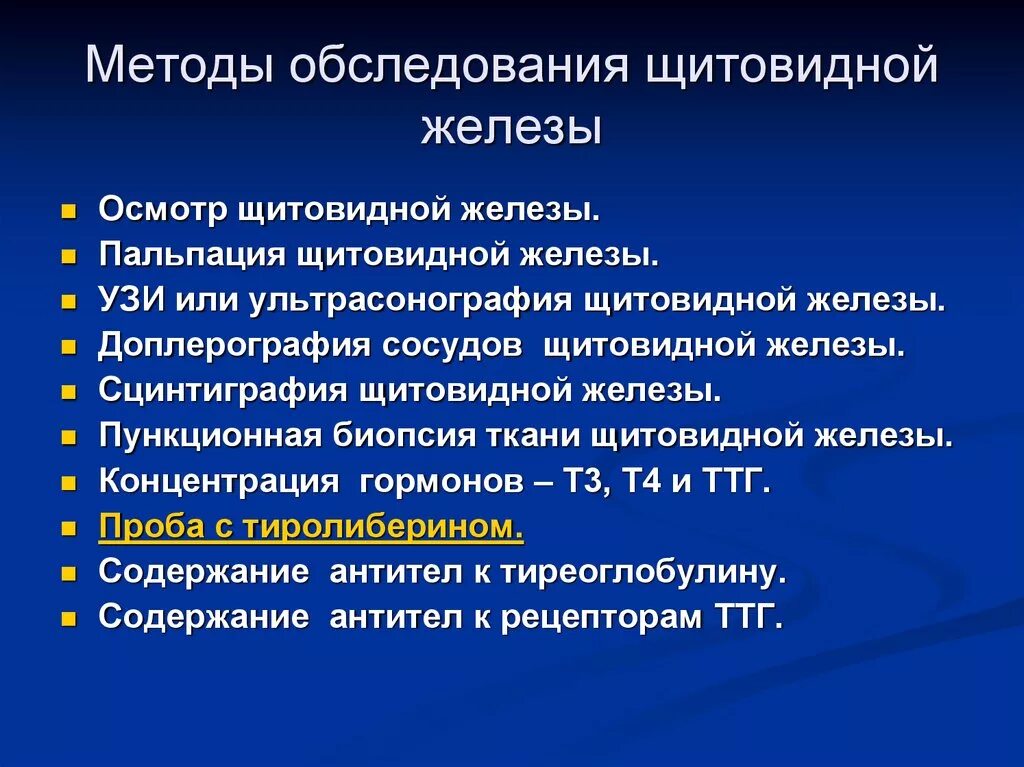 Методы обследования щитовидной железы

- Осмотр щитовидной железы.
- Пальпация щитовидной железы.
- УЗИ или ультрасонография щитовидной железы.
- Доплерография сосудов щитовидной железы.
- Сцинтиграфия щитовидной железы.
- Пункционная биопсия ткани щитовидной железы.
- Концентрация гормонов – Т3, Т4 и ТТГ.
- Проба с тиролиберином.
- Содержание антител к тиреоглобулину.
- Содержание антител к рецепторам ТТГ.